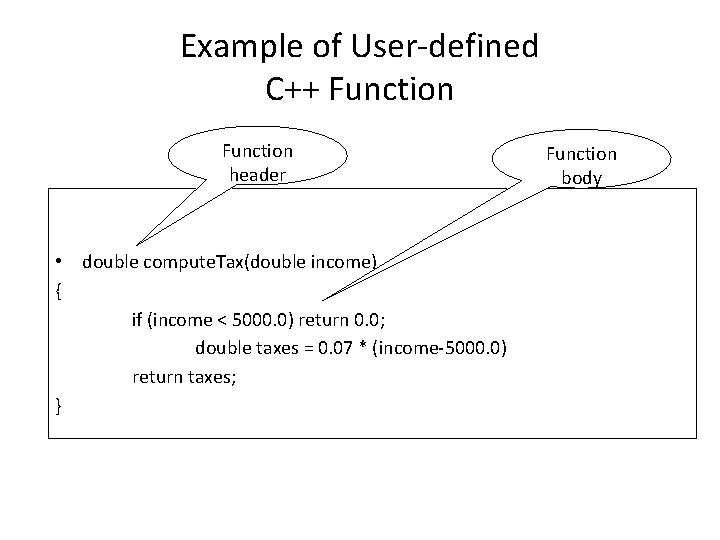 Example of User-defined C++ Function

Function header

Function body

• double computeTax(double income)
{
if (income < 5000.0) return 0.0;
double taxes = 0.07 * (income-5000.0)
return taxes;
}